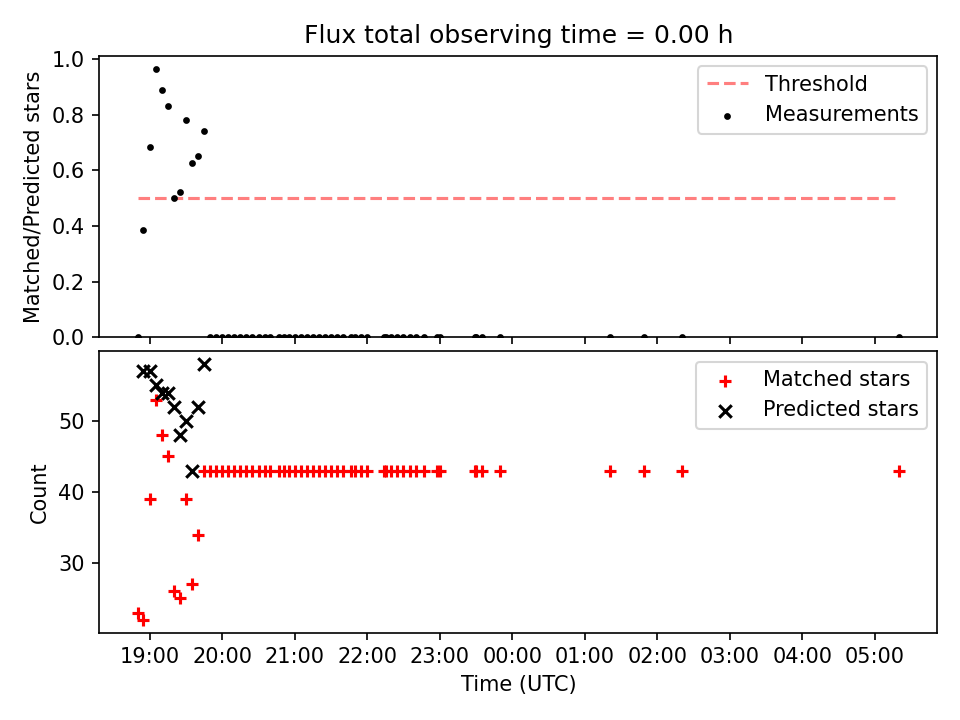 Flux total observing time = 0.00 h

Matched/Predicted stars

1.0
0.8
0.6
0.4
0.2
0.0

Threshold
Measurements

Count

50
40
30

Matched stars
Predicted stars

19:00 20:00 21:00 22:00 23:00 00:00 01:00 02:00 03:00 04:00 05:00

Time (UTC)